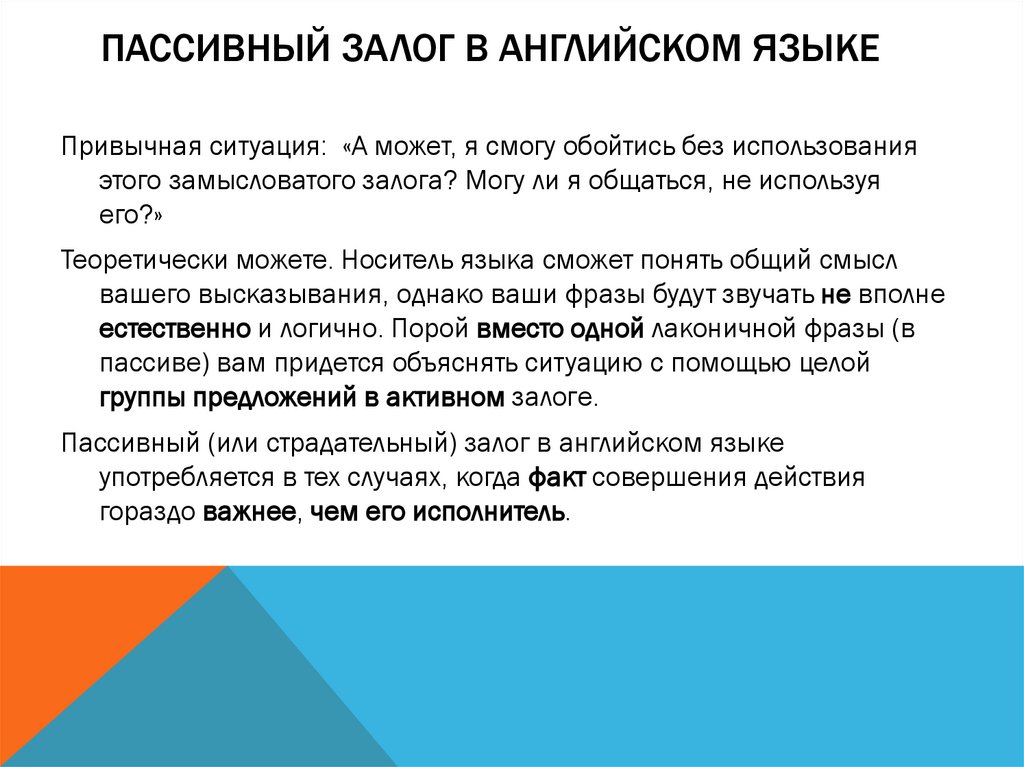 ПАССИВНЫЙ ЗАЛОГ В АНГЛИЙСКОМ ЯЗЫКЕ

Привычная ситуация: «А может, я смогу обойтись без использования этого замысловатого залога? Могу ли я общаться, не используя его?»

Теоретически можете. Носитель языка сможет понять общий смысл вашего высказывания, однако ваши фразы будут звучать не вполне естественно и логично. Порой вместо одной лаконичной фразы (в пассиве) вам придется объяснять ситуацию с помощью целой группы предложений в активном залоге.

Пассивный (или страдательный) залог в английском языке употребляется в тех случаях, когда факт совершения действия гораздо важнее, чем его исполнитель.